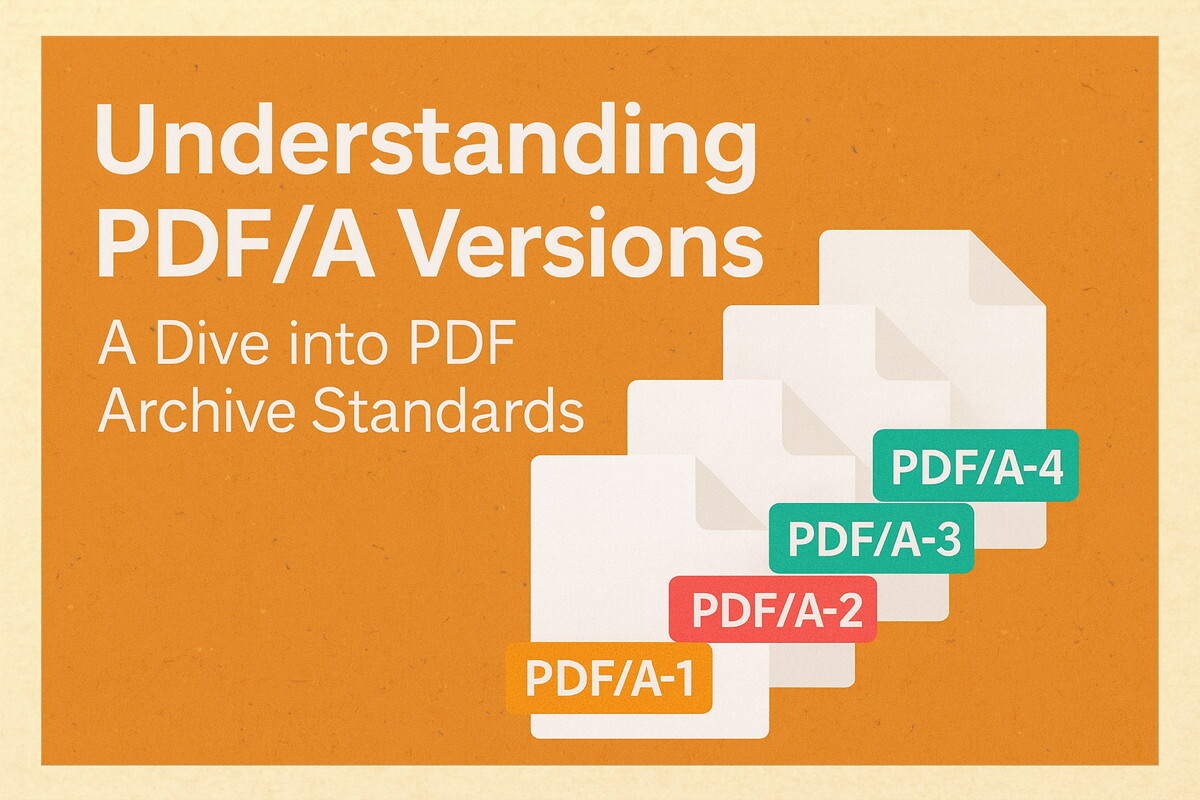 Understanding PDF/A Versions

A Dive into PDF Archive Standards

PDF/A-4

PDF/A-3

PDF/A-2

PDF/A-1